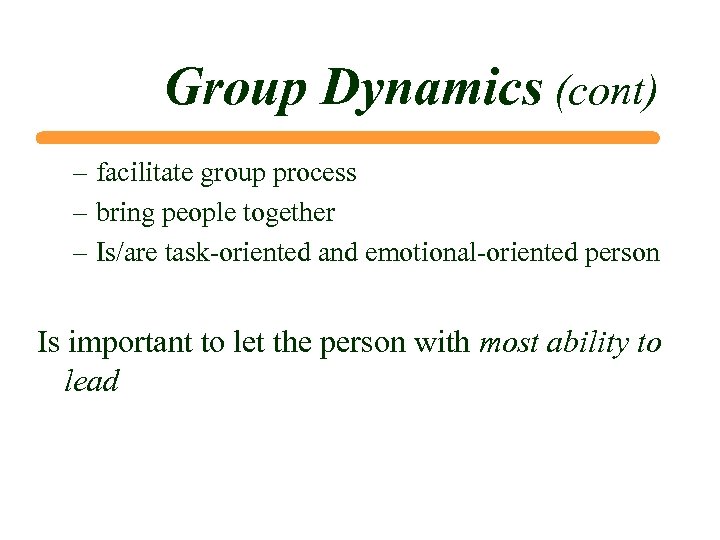 Group Dynamics (cont)

– facilitate group process
– bring people together
– Is/are task-oriented and emotional-oriented person

Is important to let the person with most ability to lead